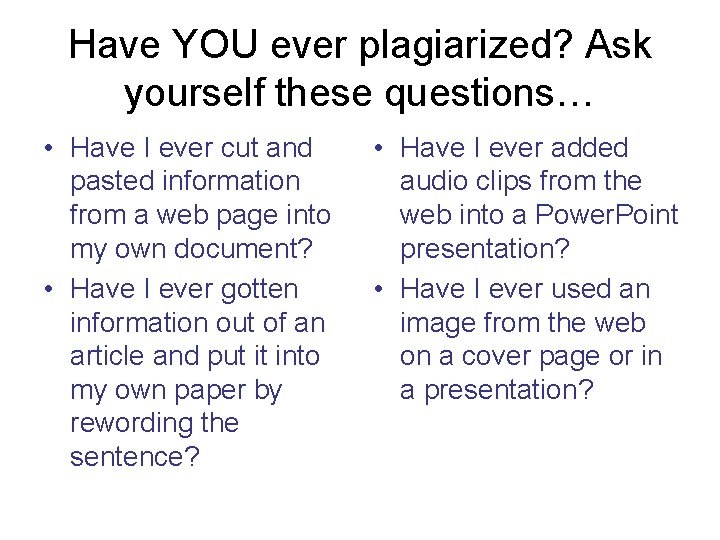 Have YOU ever plagiarized? Ask yourself these questions…

• Have I ever cut and pasted information from a web page into my own document?
• Have I ever gotten information out of an article and put it into my own paper by rewording the sentence?

• Have I ever added audio clips from the web into a PowerPoint presentation?
• Have I ever used an image from the web on a cover page or in a presentation?